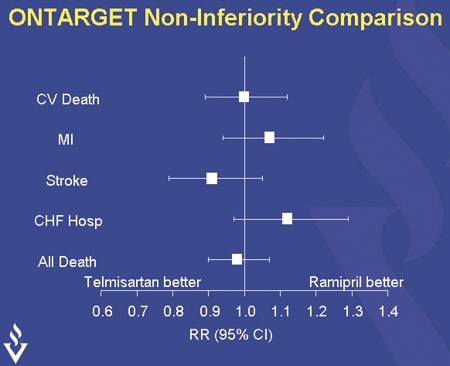 ONTARGET Non-Inferiority Comparison

CV Death

MI

Stroke

CHF Hosp

All Death

Telmisartan better

Ramipril better

0.6 0.7 0.8 0.9 1.0 1.1 1.2 1.3 1.4

RR (95% CI)